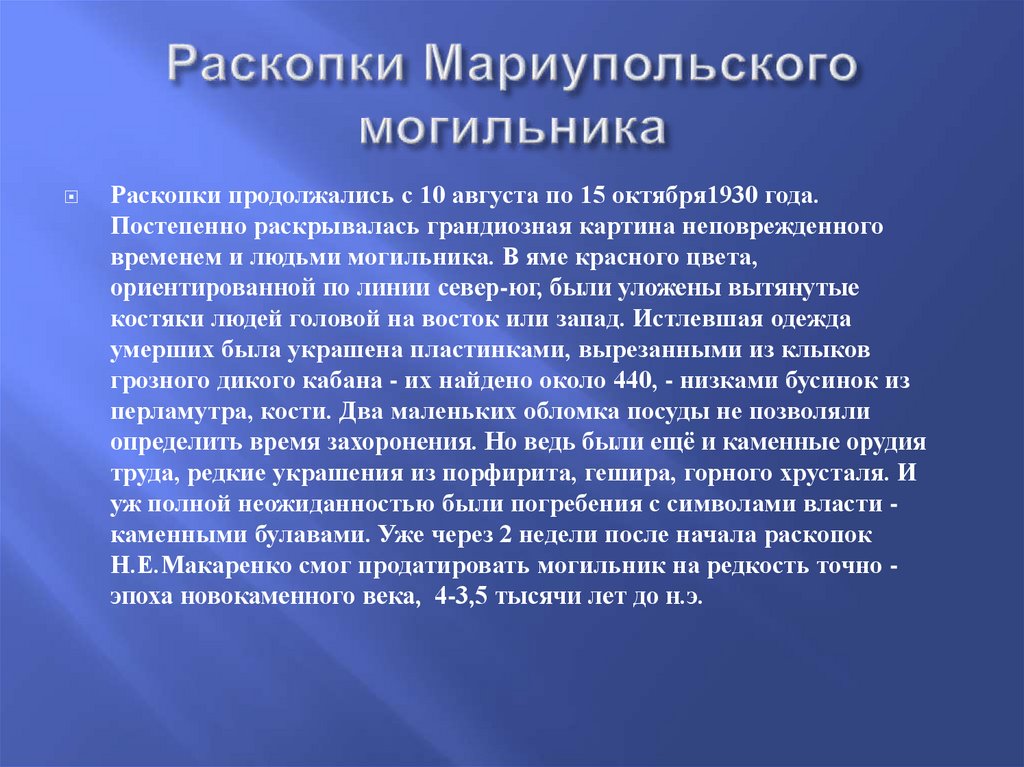 Раскопки Мариупольского могильника

Раскопки продолжались с 10 августа по 15 октября1930 года. Постепенно раскрывалась грандиозная картина неповрежденного временем и людьми могильника. В яме красного цвета, ориентированной по линии север-юг, были уложены вытянутые костяки людей головой на восток или запад. Истлевшая одежда умерших была украшена пластинками, вырезанными из клыков грозного дикого кабана - их найдено около 440, - низками бусинок из перламутра, кости. Два маленьких обломка посуды не позволяли определить время захоронения. Но ведь были ещё и каменные орудия труда, редкие украшения из порфирита, гешира, горного хрусталя. И уж полной неожиданностью были погребения с символами власти - каменными булавами. Уже через 2 недели после начала раскопок Н.Е.Макаренко смог продатировать могильник на редкость точно - эпоха новокаменного века, 4-3,5 тысячи лет до н.э.